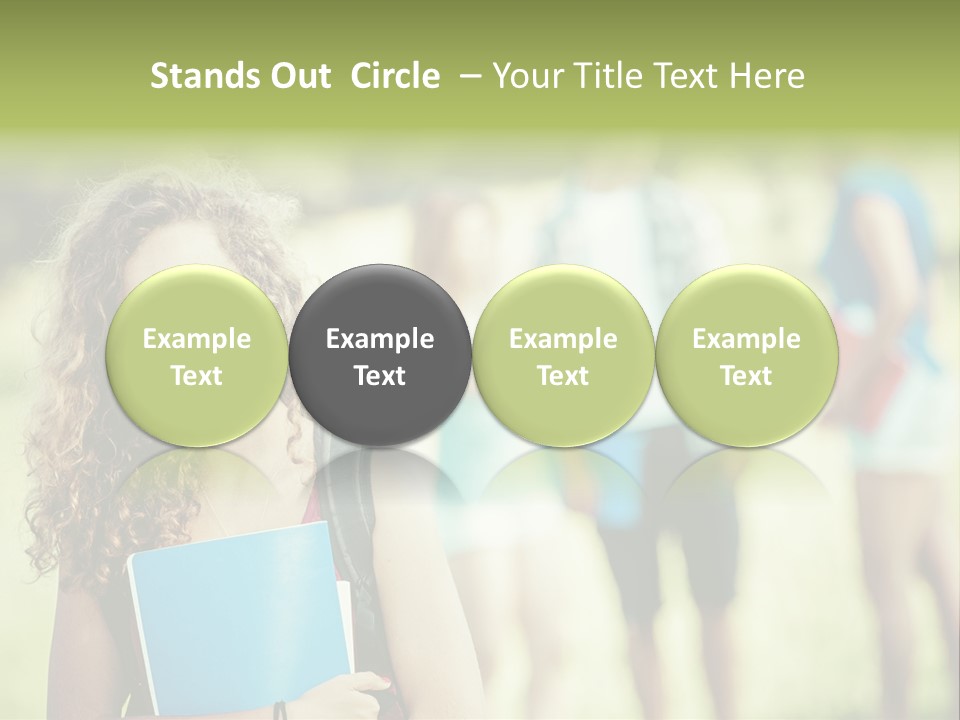 Stands Out Circle – Your Title Text Here

Example Text

Example Text

Example Text

Example Text